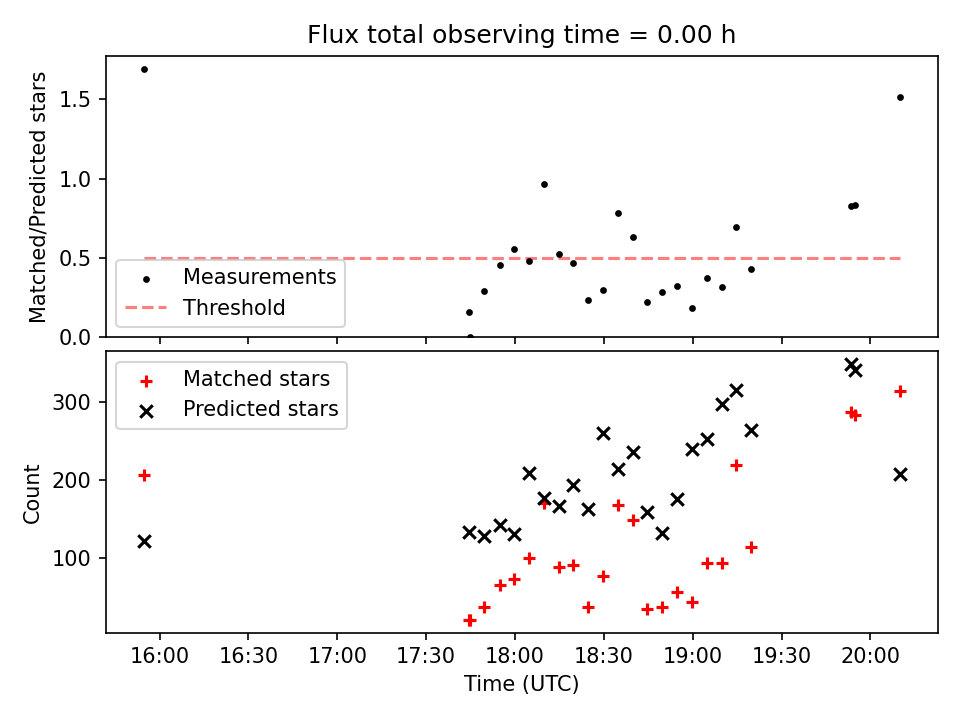 Flux total observing time = 0.00 h

Matched/Predicted stars

1.5
1.0
0.5
0.0

Measurements
Threshold

Matched stars
Predicted stars

Count

300
200
100

16:00
16:30
17:00
17:30
18:00
18:30
19:00
19:30
20:00

Time (UTC)